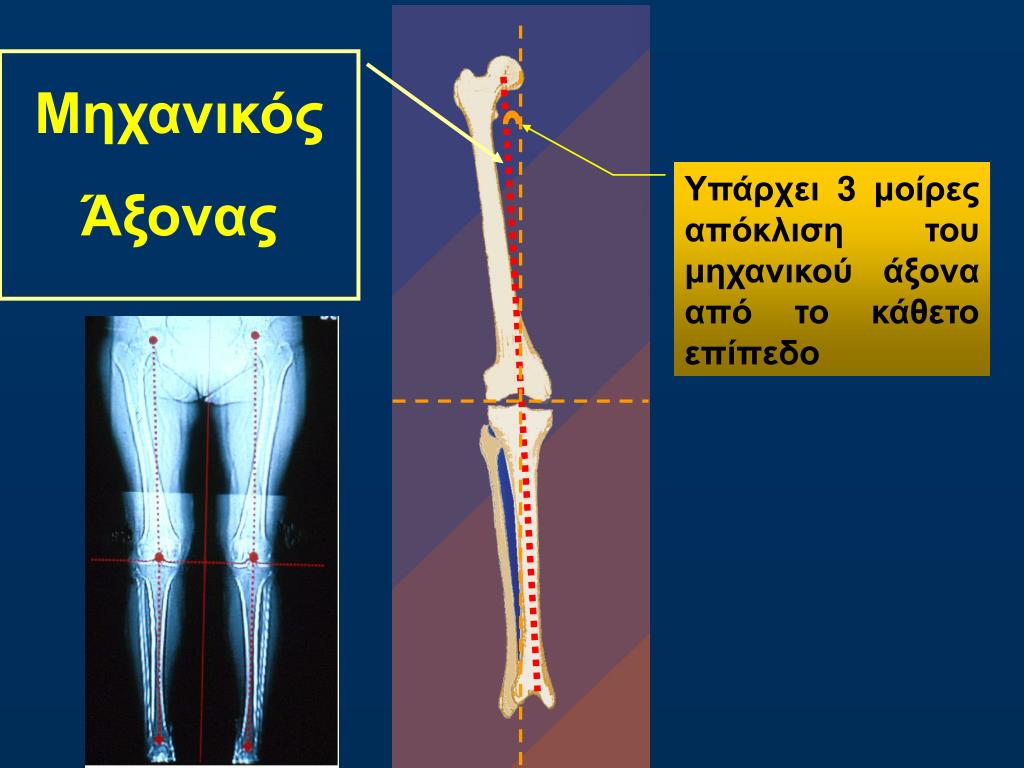 Μηχανικός Άξονας

Υπάρχει 3 μοίρες απόκλιση του μηχανικού άξονα από το κάθετο επίπεδο